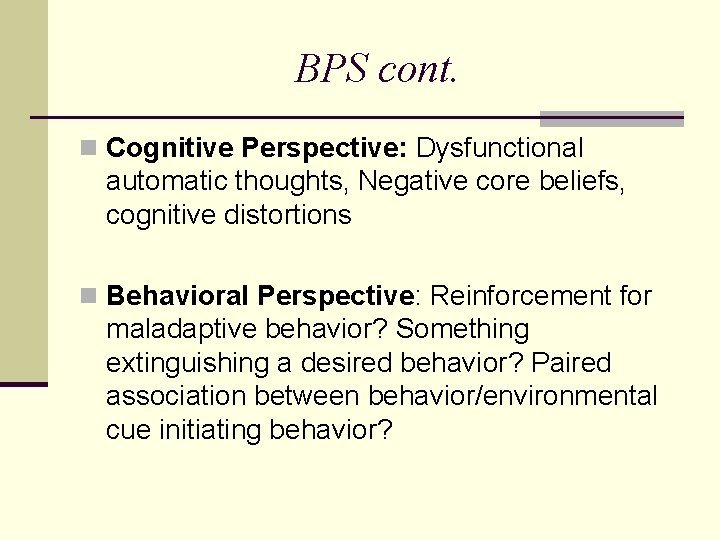 BPS cont.

Cognitive Perspective: Dysfunctional automatic thoughts, Negative core beliefs, cognitive distortions

Behavioral Perspective: Reinforcement for maladaptive behavior? Something extinguishing a desired behavior? Paired association between behavior/environmental cue initiating behavior?